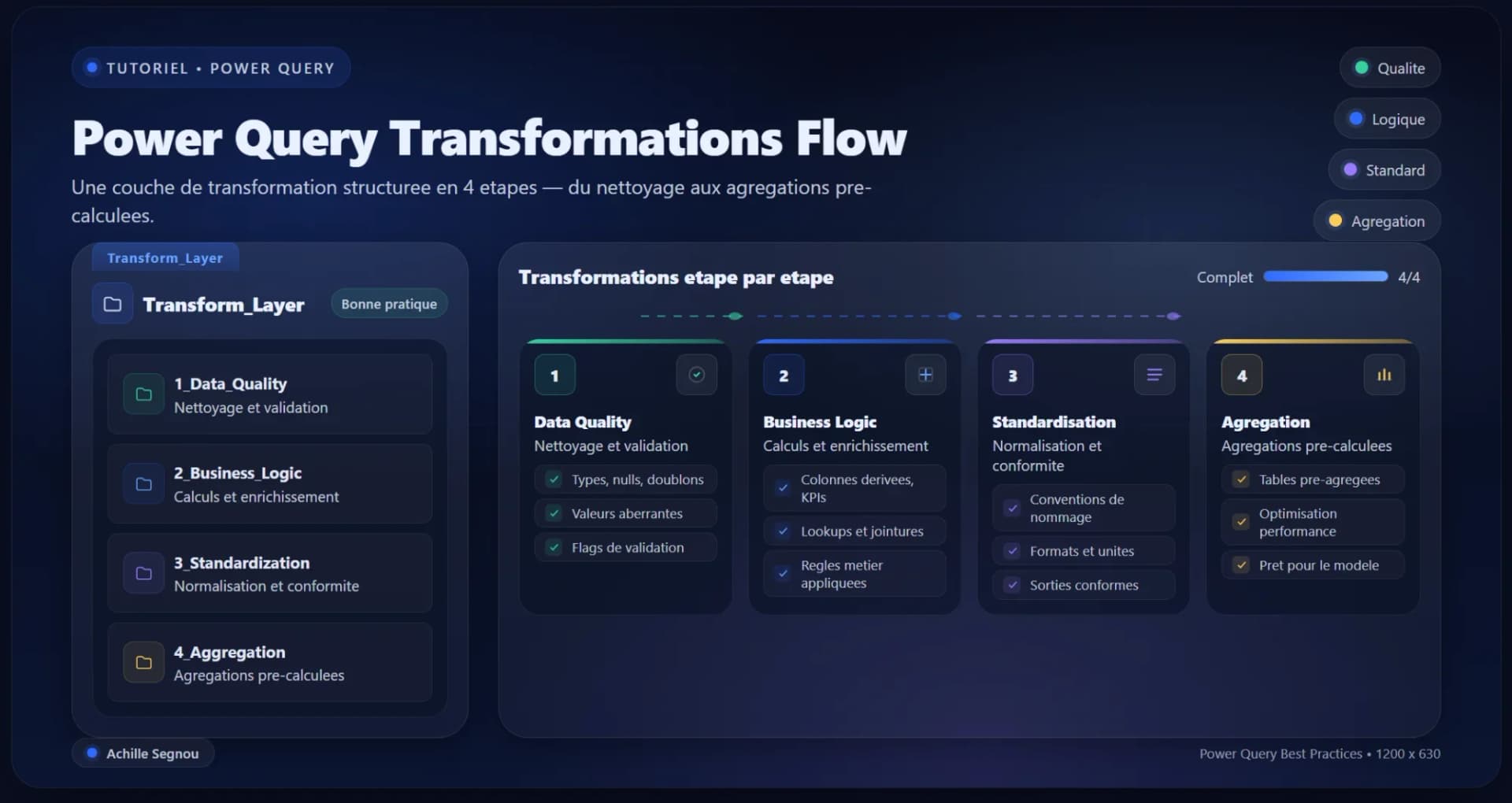 TUTORIEL • POWER QUERY

Qualite

Logique

Standard

Agregation

Power Query Transformations Flow

Une couche de transformation structuree en 4 etapes — du nettoyage aux agregations pre-calculees.

Transform_Layer

Transform_Layer

Bonne pratique

1_Data_Quality
Nettoyage et validation

2_Business_Logic
Calculs et enrichissement

3_Standardization
Normalisation et conformite

4_Aggregation
Agregations pre-calculees

Transformations etape par etape

Complet 4/4

1

Data Quality
Nettoyage et validation

Types, nulls, doublons

Valeurs aberrantes

Flags de validation

2

Business Logic
Calculs et enrichissement

Colonnes derivees, KPIs

Lookups et jointures

Regles metier appliquees

3

Standardisation
Normalisation et conformite

Conventions de nommage

Formats et unites

Sorties conformes

4

Agregation
Agregations pre-calculees

Tables pre-agregees

Optimisation performance

Pret pour le modele

Achille Segnou

Power Query Best Practices • 1200 x 630